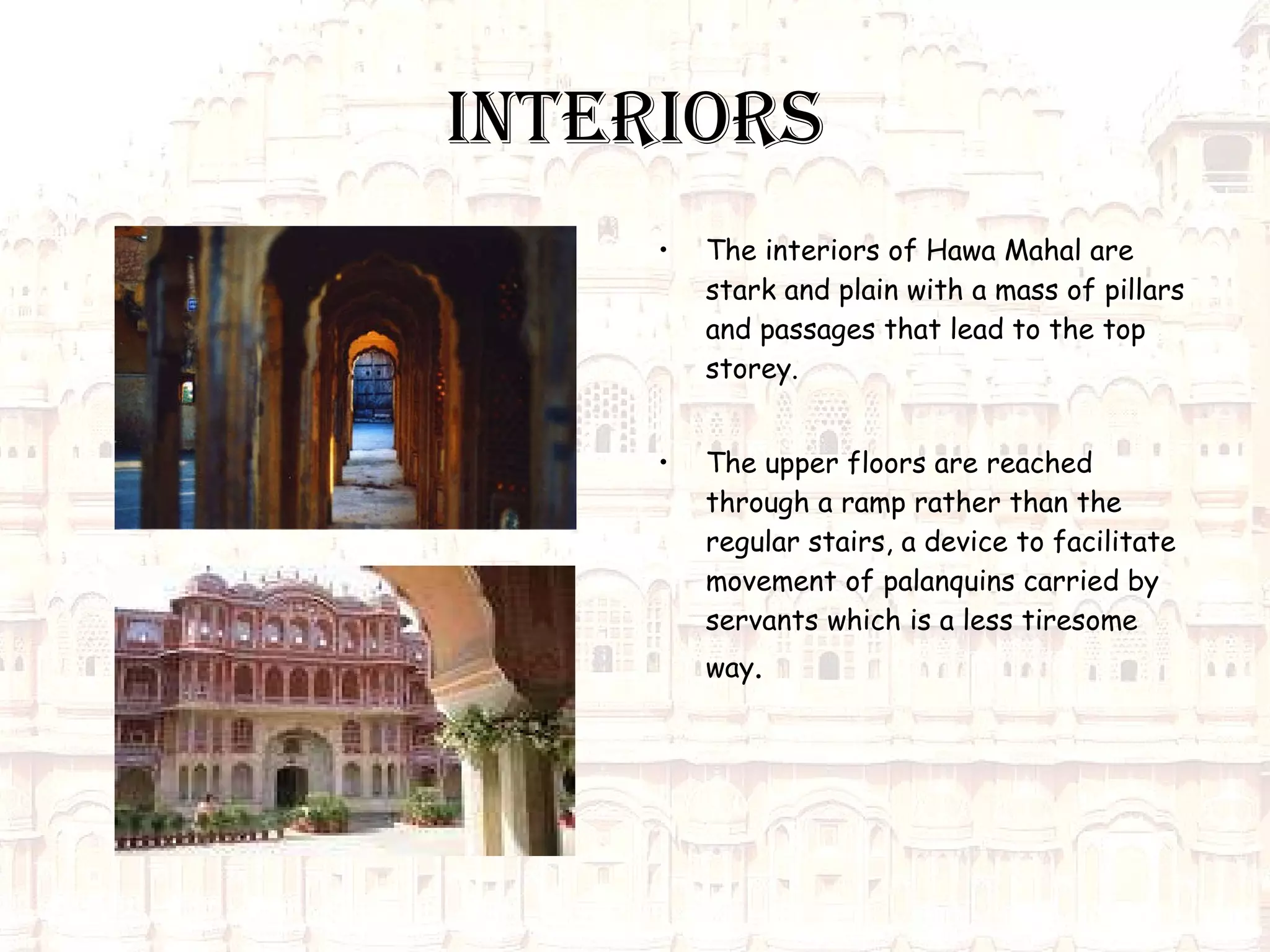 INTERIORS

• The interiors of Hawa Mahal are stark and plain with a mass of pillars and passages that lead to the top storey.

• The upper floors are reached through a ramp rather than the regular stairs, a device to facilitate movement of palanquins carried by servants which is a less tiresome way.